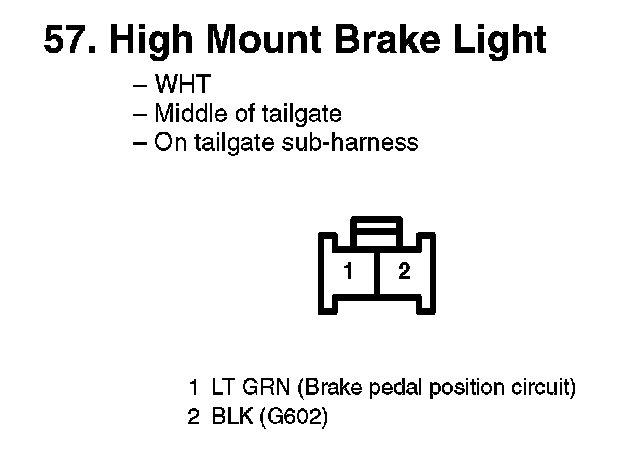 57. High Mount Brake Light

– WHT
– Middle of tailgate
– On tailgate sub-harness

1
2

1 LT GRN (Brake pedal position circuit)
2 BLK (G602)